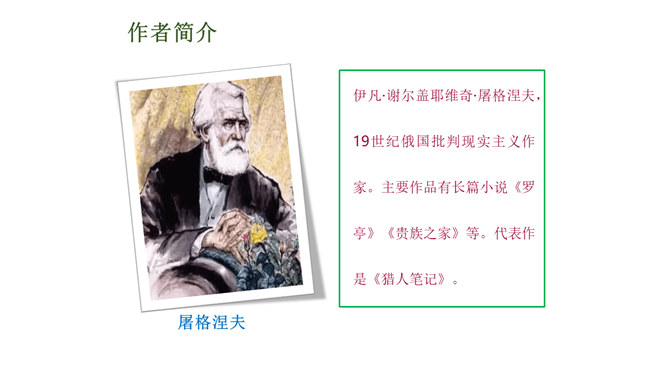 作者简介

屠格涅夫

伊凡·谢尔盖耶维奇·屠格涅夫，19世纪俄国批判现实主义作家。主要作品有长篇小说《罗亭》《贵族之家》等。代表作是《猎人笔记》。